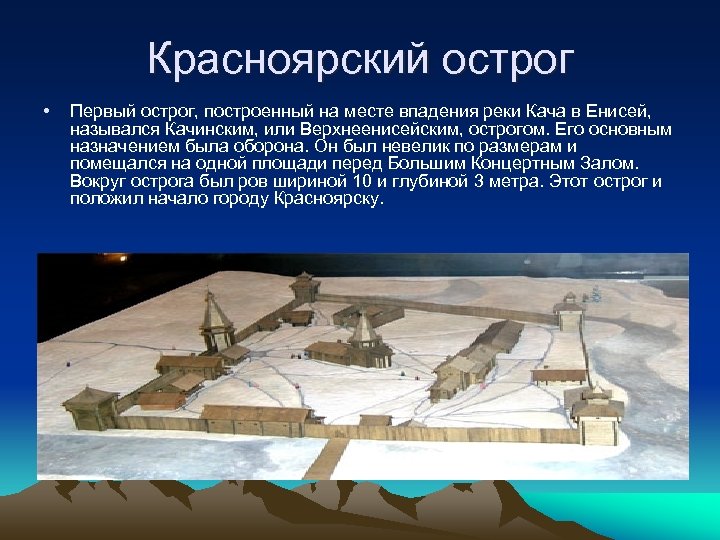 Красноярский острог

• Первый острог, построенный на месте впадения реки Кача в Енисей, назывался Качинским, или Верхнеенисейским, острогом. Его основным назначением была оборона. Он был невелик по размерам и помещался на одной площади перед Большим Концертным Залом. Вокруг острога был ров шириной 10 и глубиной 3 метра. Этот острог и положил начало городу Красноярску.